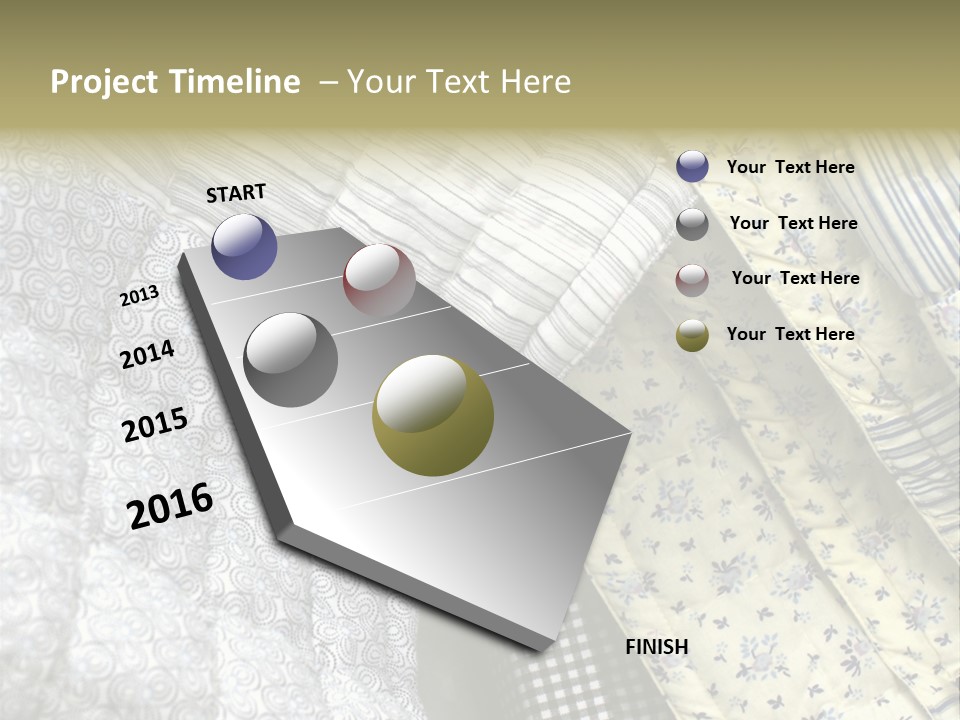 Project Timeline – Your Text Here

START

2013

2014

2015

2016

FINISH

Your Text Here

Your Text Here

Your Text Here

Your Text Here